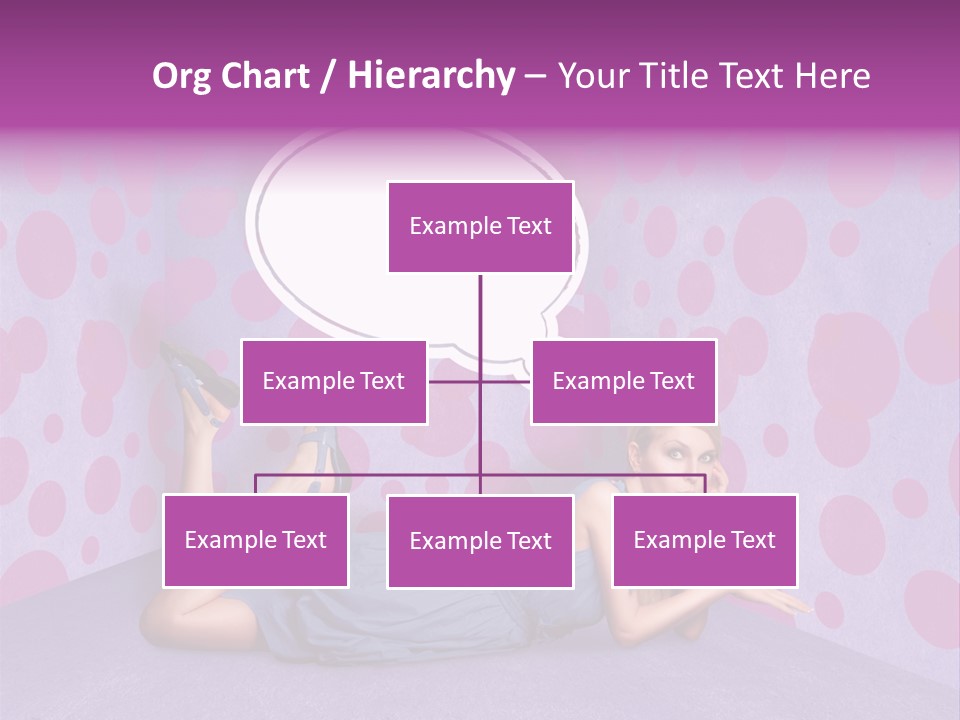 Org Chart / Hierarchy – Your Title Text Here

Example Text

Example Text

Example Text

Example Text

Example Text

Example Text